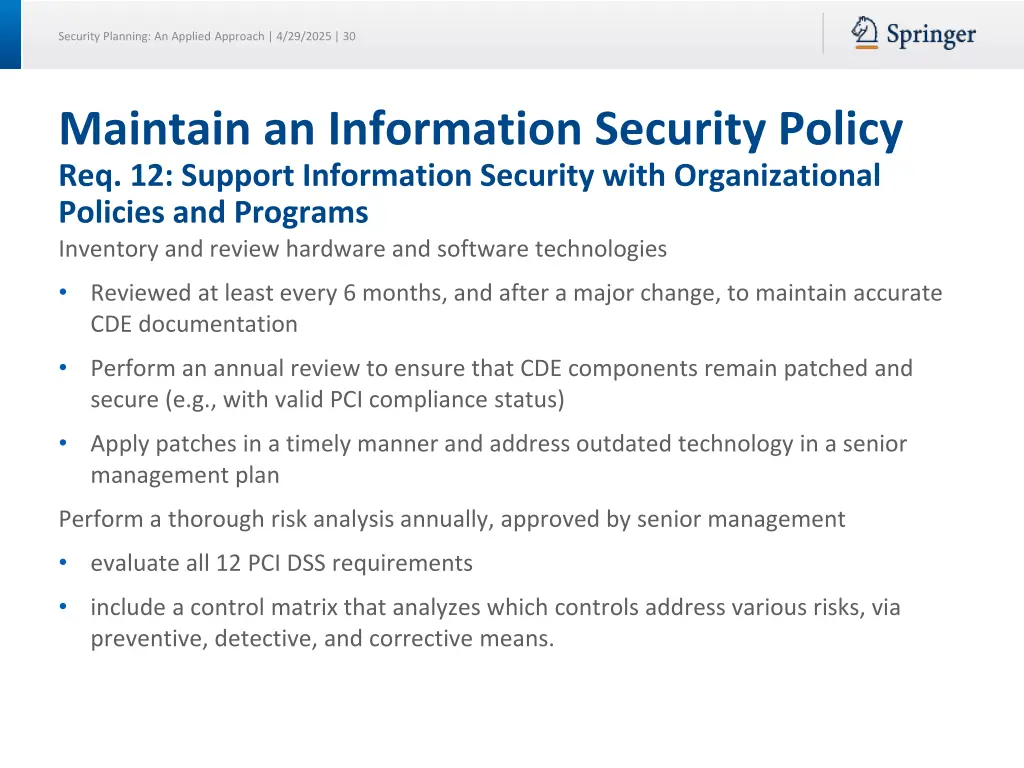 Security Planning: An Applied Approach | 4/29/2025 | 30

Springer

Maintain an Information Security Policy
Req. 12: Support Information Security with Organizational Policies and Programs

Inventory and review hardware and software technologies

• Reviewed at least every 6 months, and after a major change, to maintain accurate CDE documentation

• Perform an annual review to ensure that CDE components remain patched and secure (e.g., with valid PCI compliance status)

• Apply patches in a timely manner and address outdated technology in a senior management plan

Perform a thorough risk analysis annually, approved by senior management

• evaluate all 12 PCI DSS requirements

• include a control matrix that analyzes which controls address various risks, via preventive, detective, and corrective means.